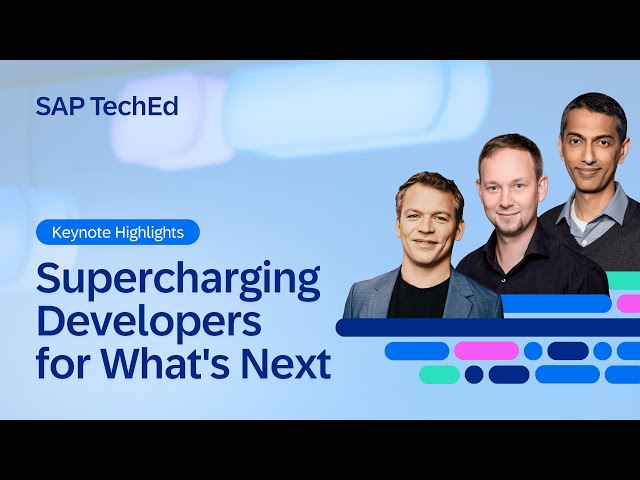 SAP TechEd

Keynote Highlights

Supercharging Developers for What's Next